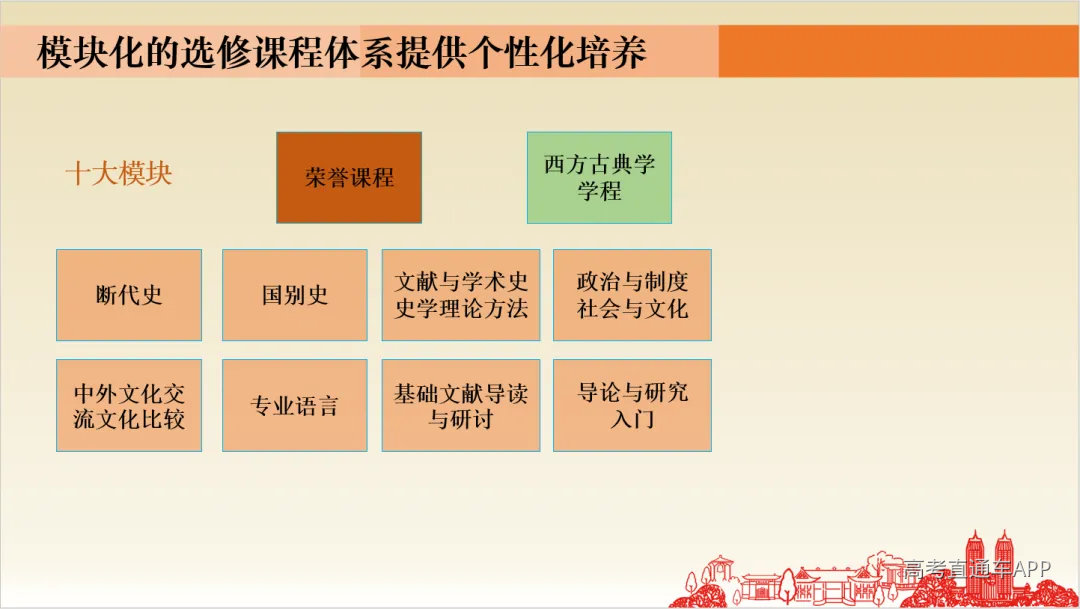 模块化的选修课程体系提供个性化培养

十大模块

荣誉课程

西方古典学学程

断代史

国别史

文献与学术史
史学理论方法

政治与制度
社会与文化

中外文化交流文化比较

专业语言

基础文献导读与研讨

导论与研究入门

高考直通车APP